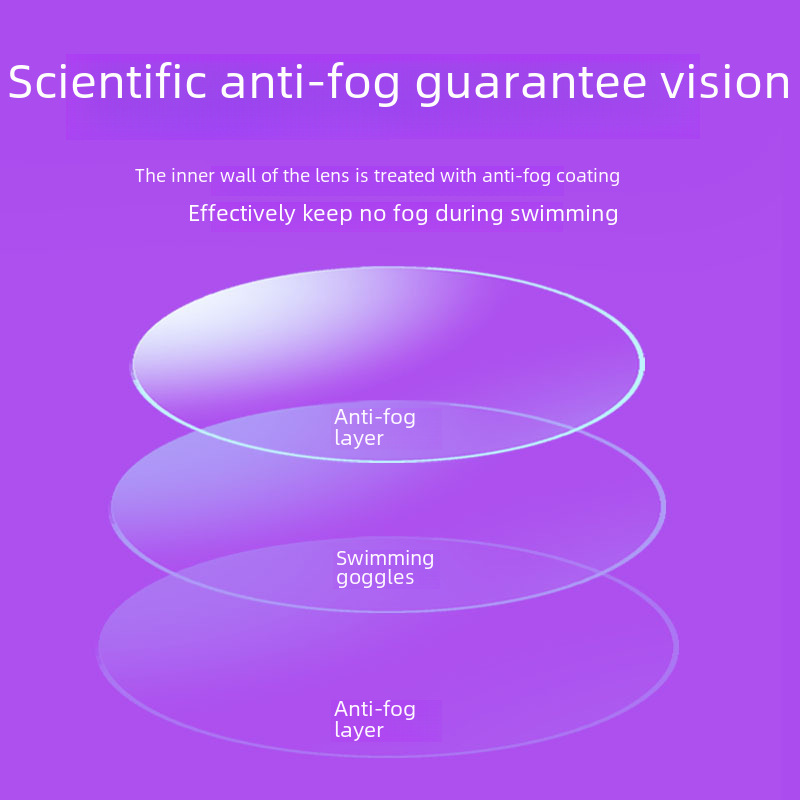 Scientific anti-fog guarantee vision

The inner wall of the lens is treated with anti-fog coating

Effectively keep no fog during swimming

Anti-fog layer

Swimming goggles

Anti-fog layer